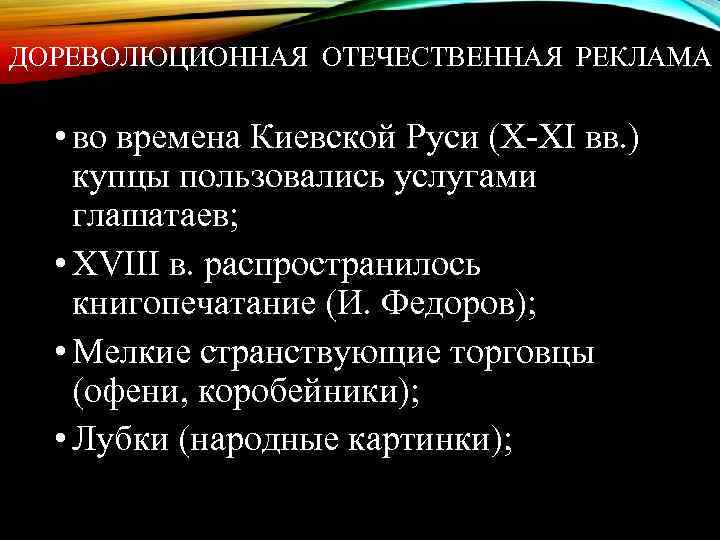 ДОРЕВОЛЮЦИОННАЯ ОТЕЧЕСТВЕННАЯ РЕКЛАМА

• во времена Киевской Руси (X-XI вв.) купцы пользовались услугами глашатаев;

• XVIII в. распространилось книгопечатание (И. Федоров);

• Мелкие странствующие торговцы (офени, коробейники);

• Лубки (народные картинки);